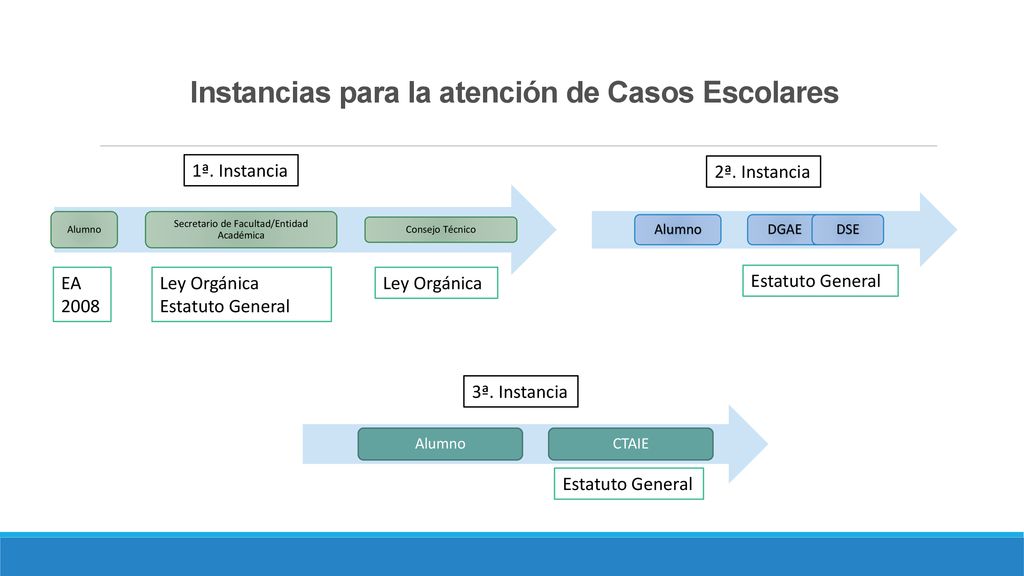 Instancias para la atención de Casos Escolares

1ª. Instancia

Alumno

Secretario de Facultad/Entidad Académica

Consejo Técnico

EA 2008

Ley Orgánica
Estatuto General

Ley Orgánica

2ª. Instancia

Alumno

DGAE

DSE

Estatuto General

3ª. Instancia

Alumno

CTAIE

Estatuto General